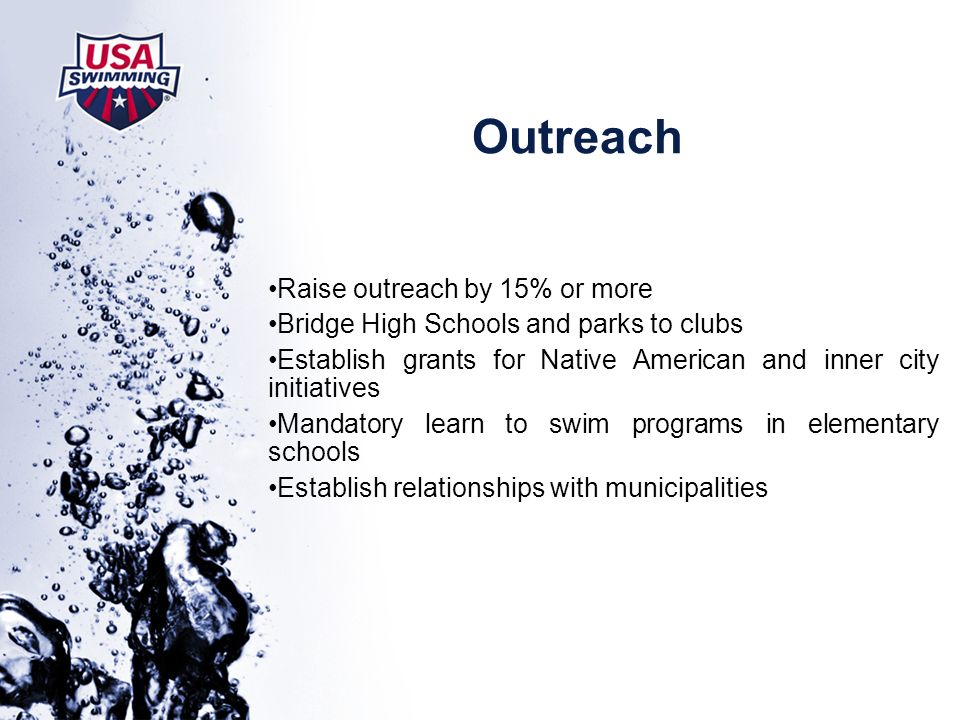 USA SWIMMING

Outreach

•Raise outreach by 15% or more
•Bridge High Schools and parks to clubs
•Establish grants for Native American and inner city initiatives
•Mandatory learn to swim programs in elementary schools
•Establish relationships with municipalities